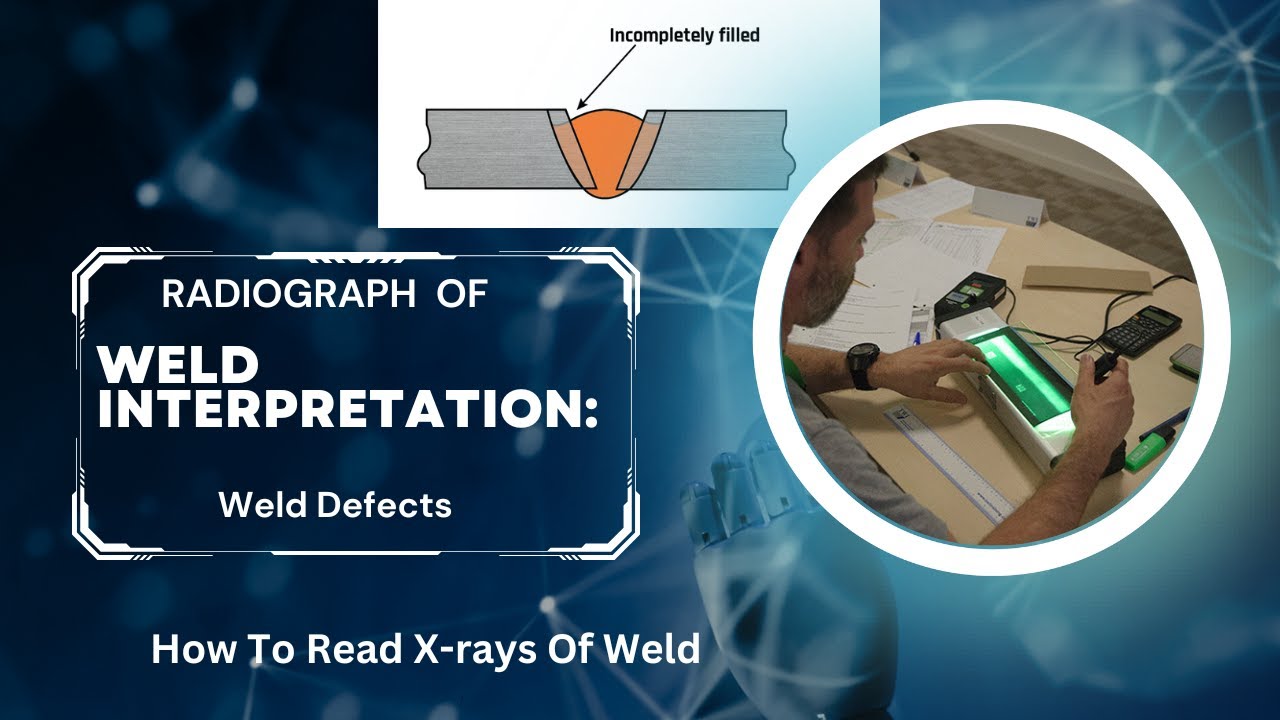 Incompletely filled

RADIOGRAPH OF

WELD INTERPRETATION:

Weld Defects

How To Read X-rays Of Weld